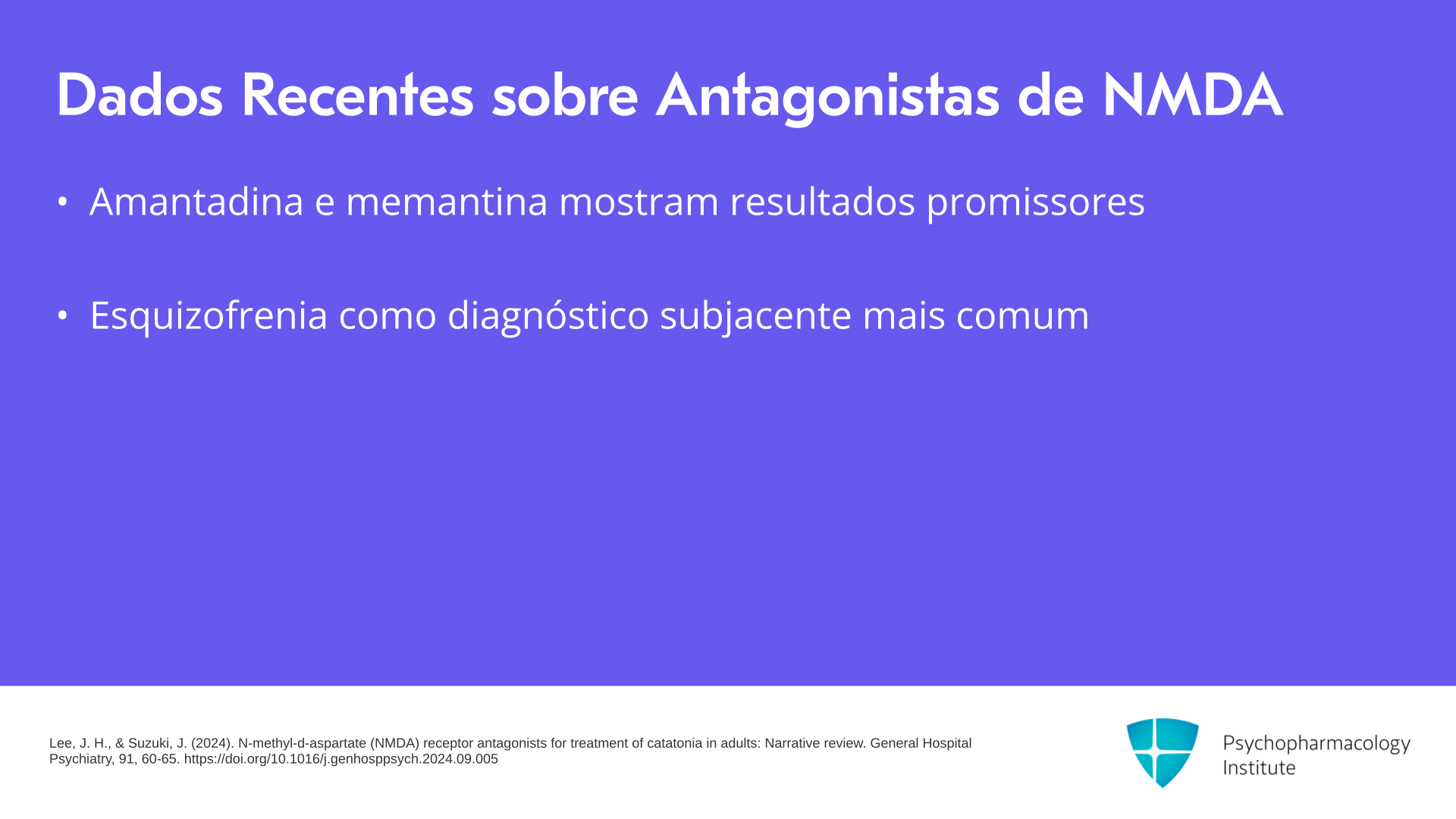 Dados Recentes sobre Antagonistas de NMDA

• Amantadina e memantina mostram resultados promissores

• Esquizofrenia como diagnóstico subjacente mais comum

Lee, J. H., & Suzuki, J. (2024). N-methyl-d-aspartate (NMDA) receptor antagonists for treatment of catatonia in adults: Narrative review. General Hospital Psychiatry, 91, 60-65. https://doi.org/10.1016/j.genhosppsych.2024.09.005

Psychopharmacology Institute